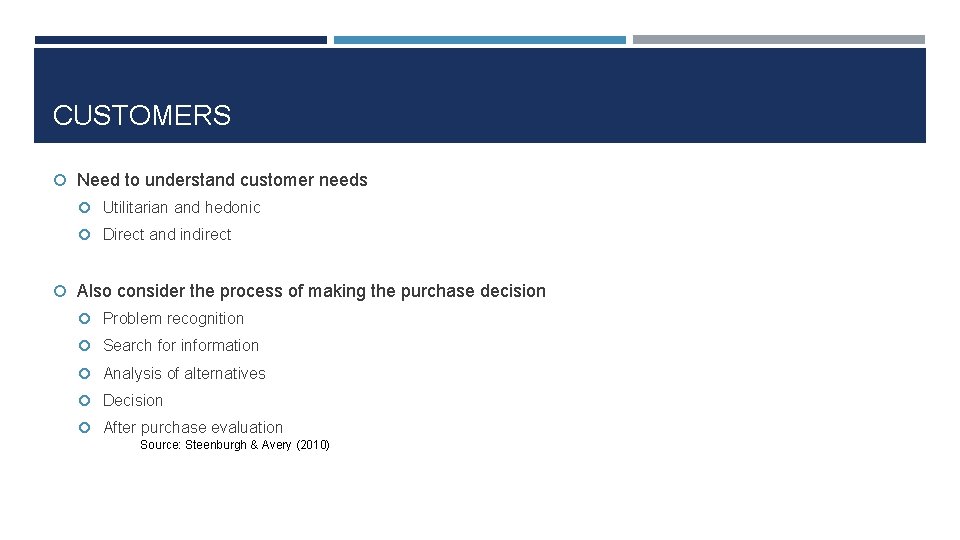 CUSTOMERS

Need to understand customer needs

Utilitarian and hedonic

Direct and indirect

Also consider the process of making the purchase decision

Problem recognition

Search for information

Analysis of alternatives

Decision

After purchase evaluation

Source: Steenburgh & Avery (2010)